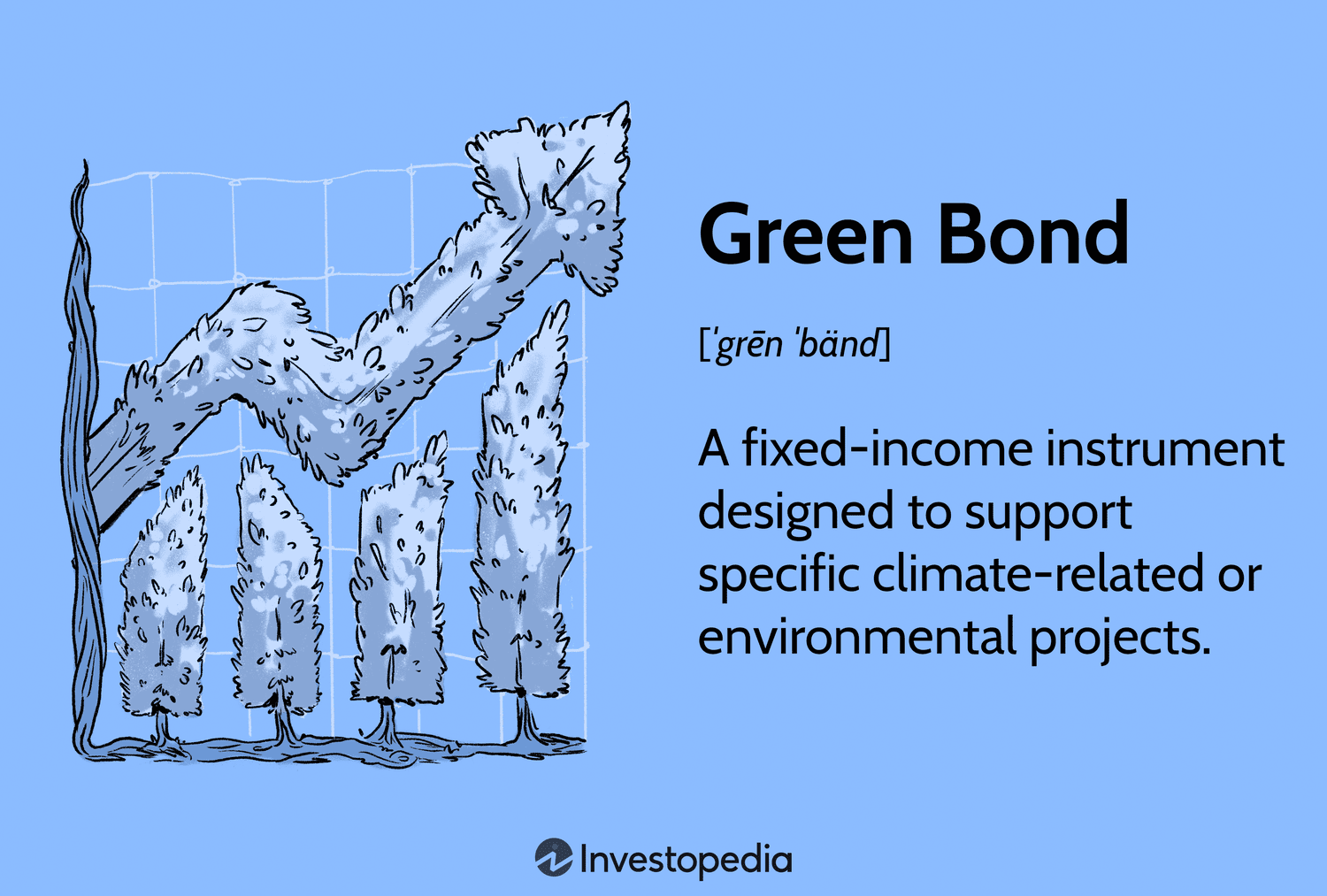 Green Bond

[ˈgrēn ˈbänd]

A fixed-income instrument designed to support specific climate-related or environmental projects.

Investopedia